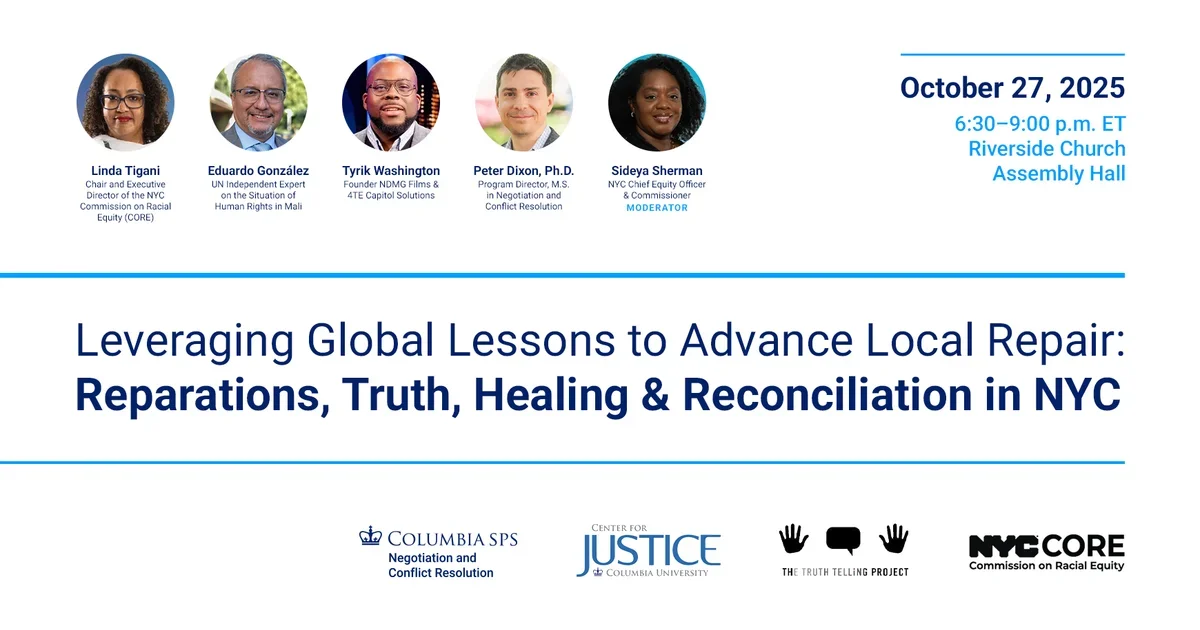 Linda Tigani
Chair and Executive Director of the NYC Commission on Racial Equity (CORE)

Eduardo González
UN Independent Expert on the Situation of Human Rights in Mali

Tyrik Washington
Founder NDMG Films & 4TE Capitol Solutions

Peter Dixon, Ph.D.
Program Director, M.S. in Negotiation and Conflict Resolution

Sideya Sherman
NYC Chief Equity Officer & Commissioner
MODERATOR

October 27, 2025
6:30–9:00 p.m. ET
Riverside Church
Assembly Hall

Leveraging Global Lessons to Advance Local Repair:
Reparations, Truth, Healing & Reconciliation in NYC

COLUMBIA SPS
Negotiation and Conflict Resolution

CENTER FOR
JUSTICE
COLUMBIA UNIVERSITY

THE TRUTH TELLING PROJECT

NYC CORE
Commission on Racial Equity